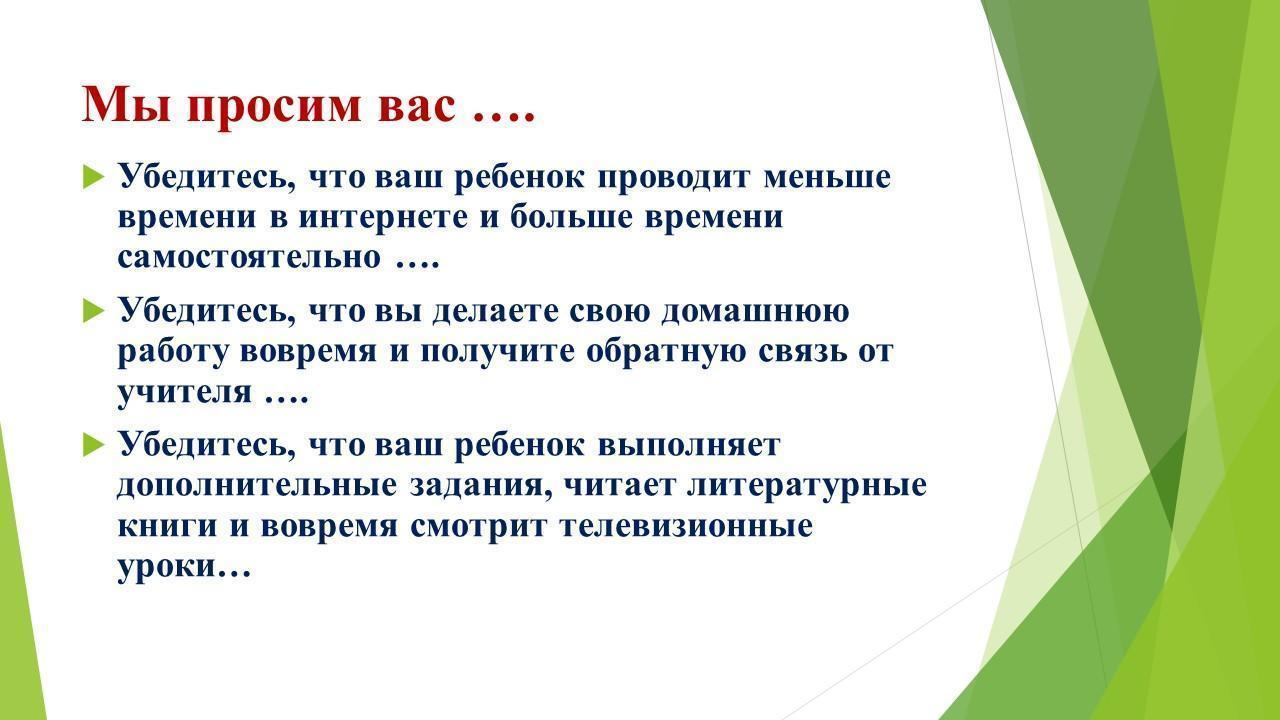 Мы просим вас ….

Убедитесь, что ваш ребенок проводит меньше времени в интернете и больше времени самостоятельно ….

Убедитесь, что вы делаете свою домашнюю работу вовремя и получите обратную связь от учителя ….

Убедитесь, что ваш ребенок выполняет дополнительные задания, читает литературные книги и вовремя смотрит телевизионные уроки…